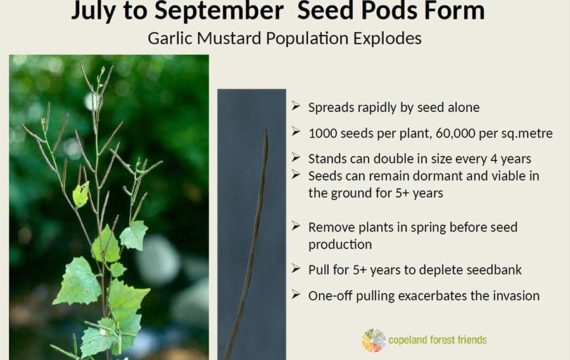 July to September  Seed Pods Form

Garlic Mustard Population Explodes

➢ Spreads rapidly by seed alone

➢ 1000 seeds per plant, 60,000 per sq.metre

➢ Stands can double in size every 4 years

➢ Seeds can remain dormant and viable in the ground for 5+ years

➢ Remove plants in spring before seed production

➢ Pull for 5+ years to deplete seedbank

➢ One-off pulling exacerbates the invasion

copeland forest friends